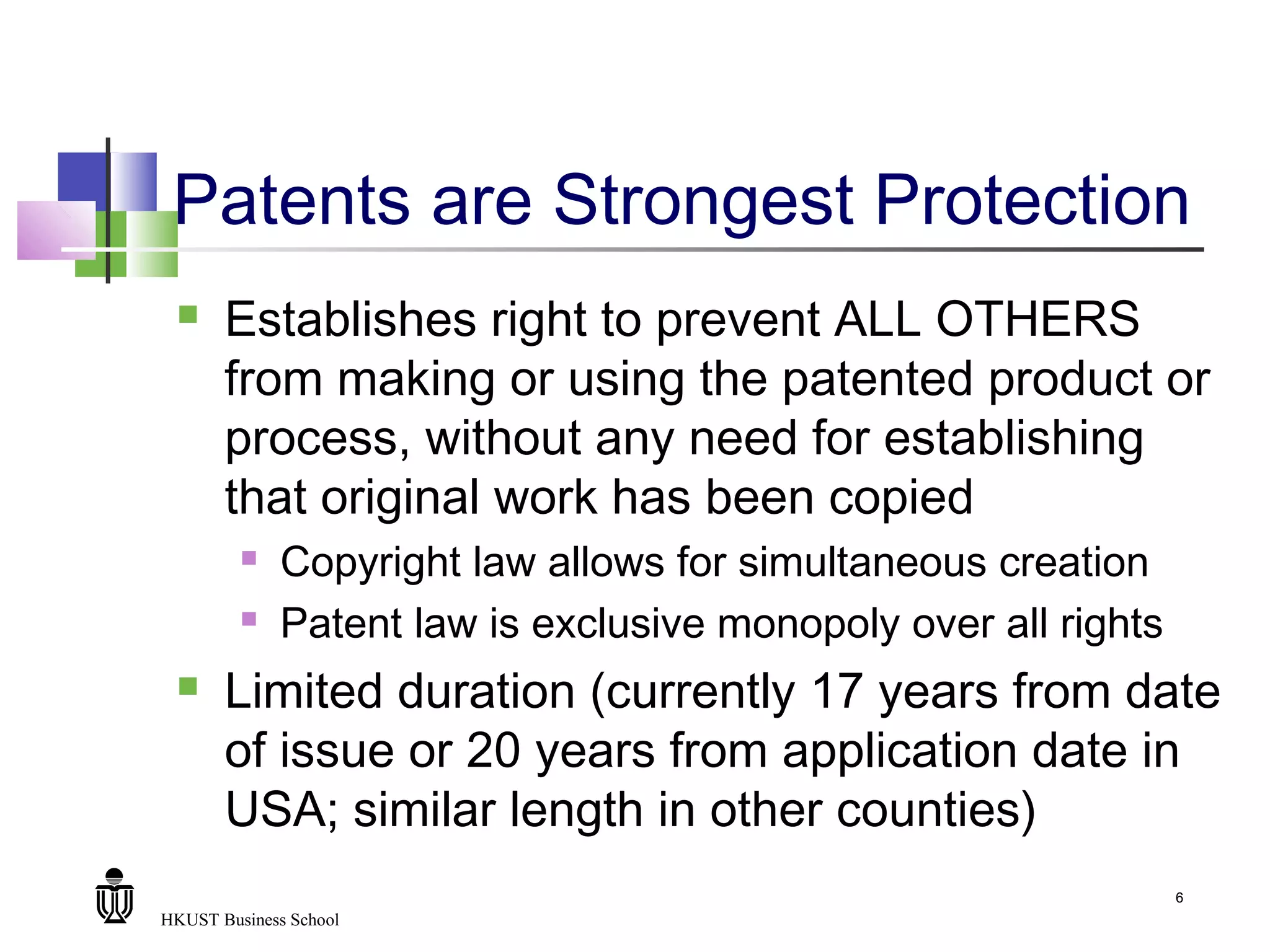 Patents are Strongest Protection

- Establishes right to prevent ALL OTHERS from making or using the patented product or process, without any need for establishing that original work has been copied
  - Copyright law allows for simultaneous creation
  - Patent law is exclusive monopoly over all rights
- Limited duration (currently 17 years from date of issue or 20 years from application date in USA; similar length in other counties)

HKUST Business School

6